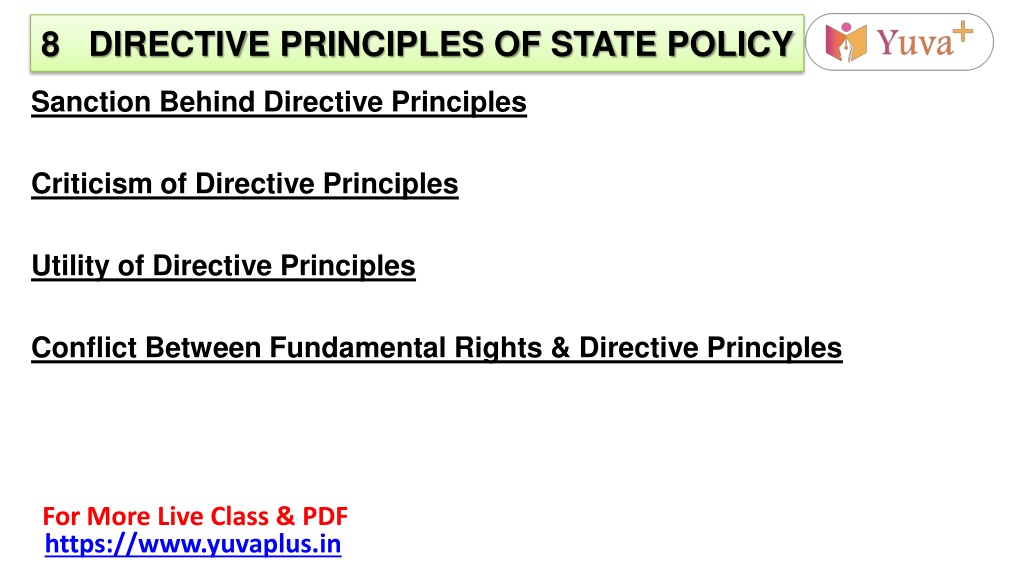 8 DIRECTIVE PRINCIPLES OF STATE POLICY

Yuva+

Sanction Behind Directive Principles

Criticism of Directive Principles

Utility of Directive Principles

Conflict Between Fundamental Rights & Directive Principles

For More Live Class & PDF
https://www.yuvaplus.in